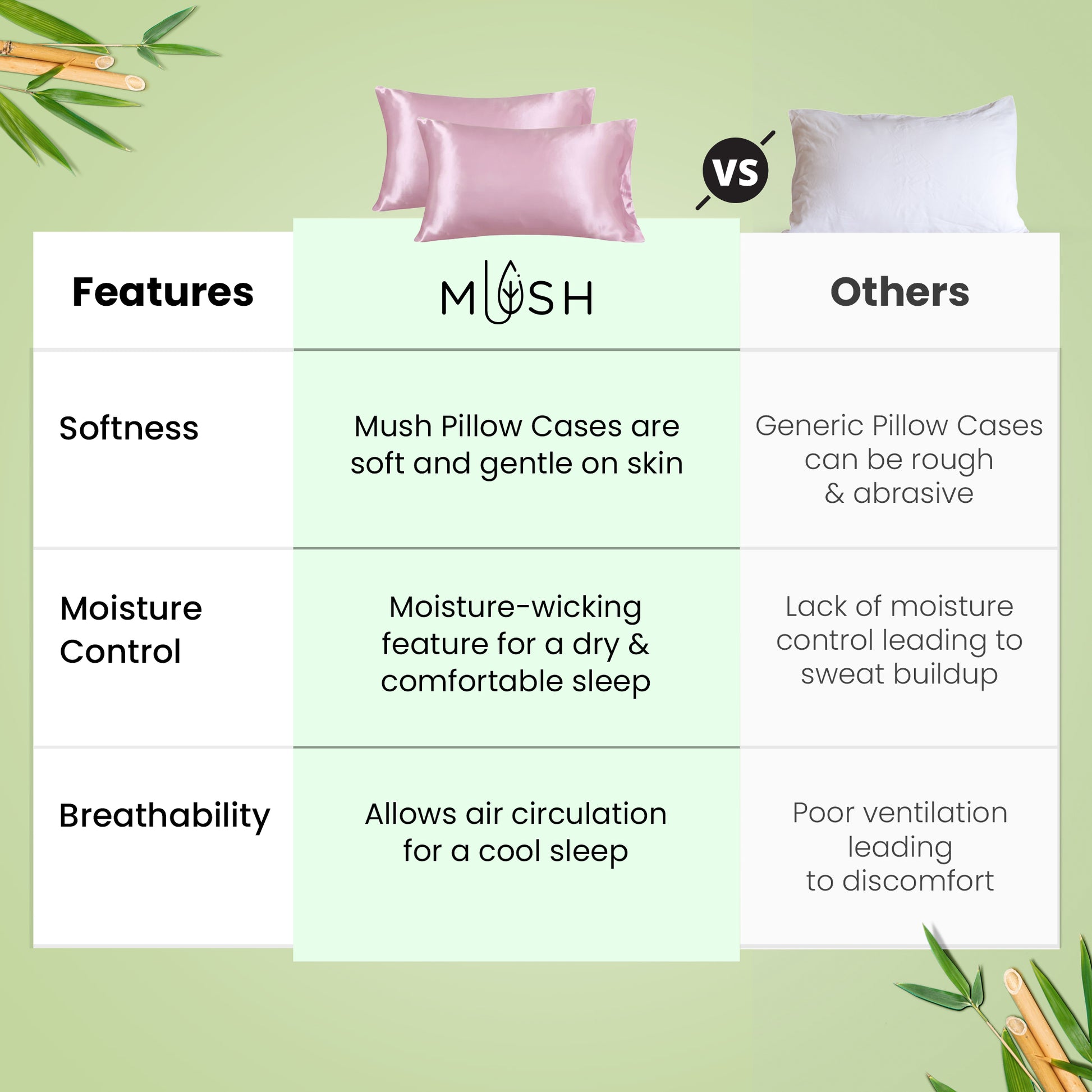 VS

| Features | MUSH | Others |
|---|---|---|
| Softness | Mush Pillow Cases are soft and gentle on skin | Generic Pillow Cases can be rough & abrasive |
| Moisture Control | Moisture-wicking feature for a dry & comfortable sleep | Lack of moisture control leading to sweat buildup |
| Breathability | Allows air circulation for a cool sleep | Poor ventilation leading to discomfort |